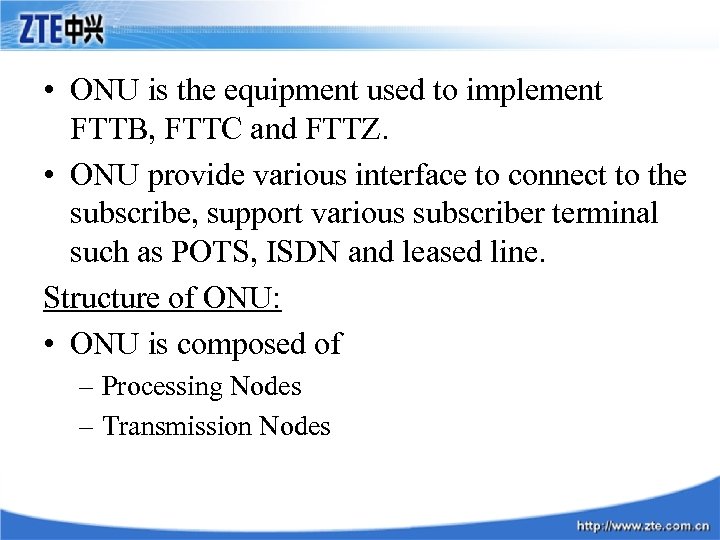 ZTE中兴

• ONU is the equipment used to implement FTTB, FTTC and FTTZ.

• ONU provide various interface to connect to the subscribe, support various subscriber terminal such as POTS, ISDN and leased line.

Structure of ONU:

• ONU is composed of

– Processing Nodes

– Transmission Nodes

http://www.zte.com.cn